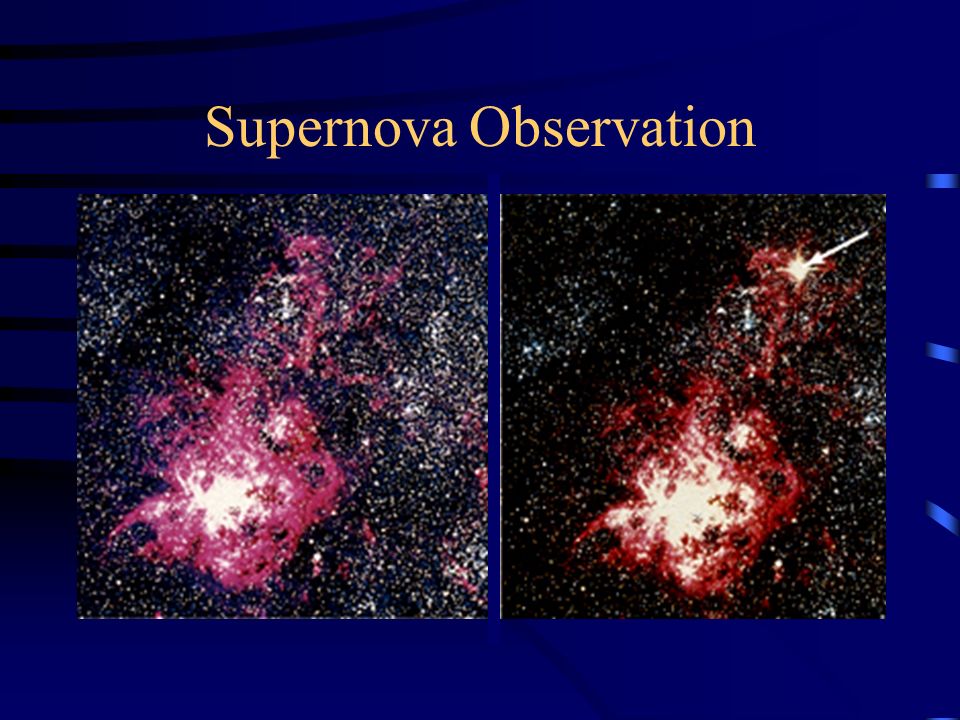 Supernova Observation